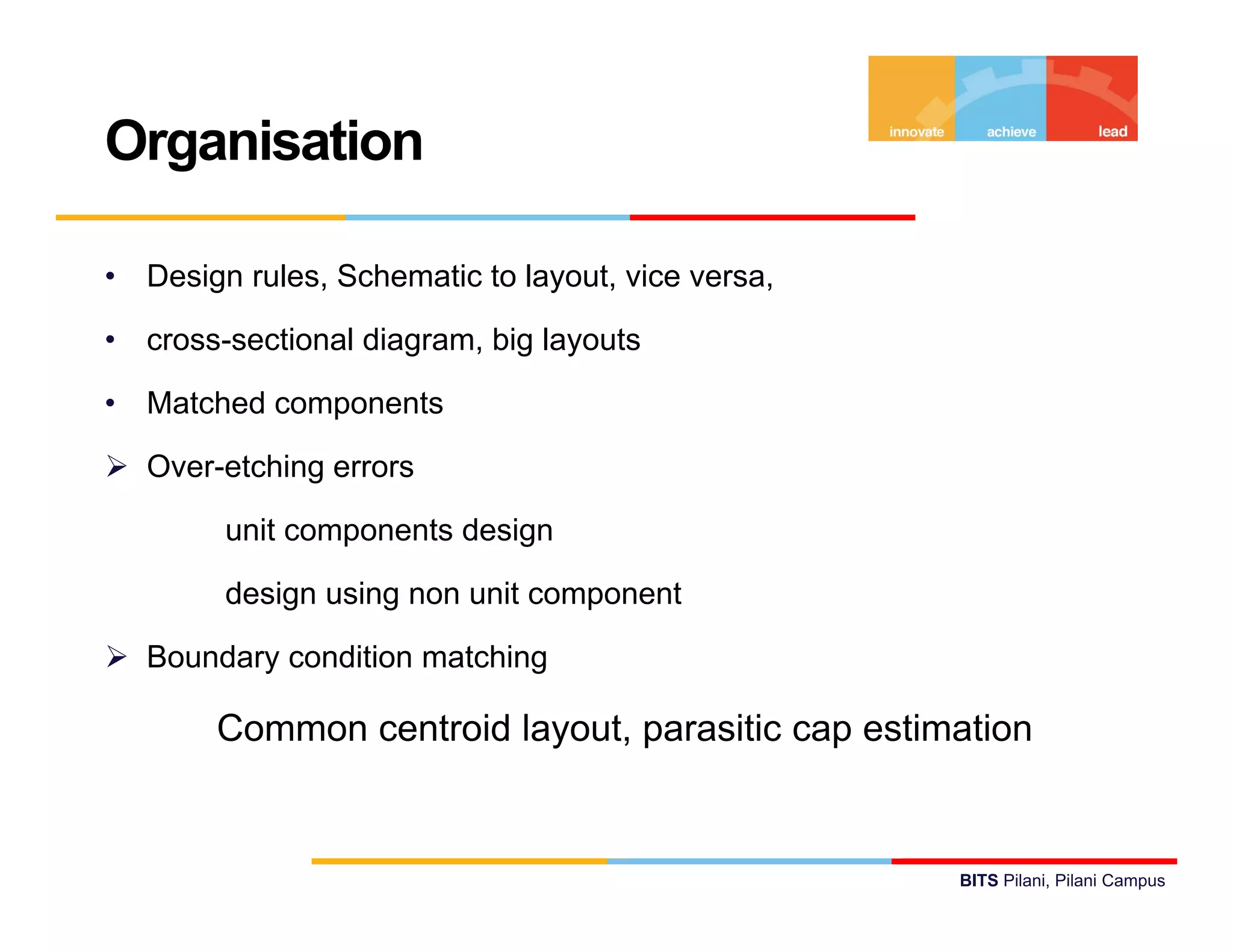 Organisation

innovate achieve lead

• Design rules, Schematic to layout, vice versa,

• cross-sectional diagram, big layouts

• Matched components

➢ Over-etching errors

unit components design

design using non unit component

➢ Boundary condition matching

Common centroid layout, parasitic cap estimation

BITS Pilani, Pilani Campus